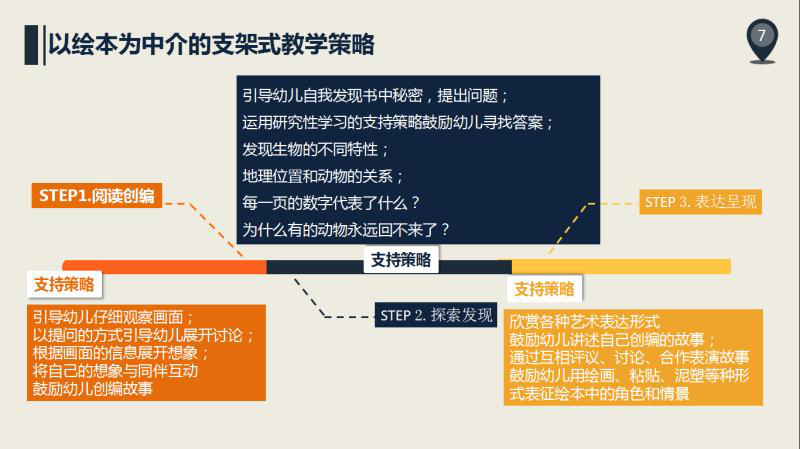 以绘本为中介的支架式教学策略

7

引导幼儿自我发现书中秘密，提出问题；
运用研究性学习的支持策略鼓励幼儿寻找答案；
发现生物的不同特性；
地理位置和动物的关系；
每一页的数字代表了什么？
为什么有的动物永远回不来了？

STEP1.阅读创编

STEP 3. 表达呈现

支持策略

支持策略

引导幼儿仔细观察画面；
以提问的方式引导幼儿展开讨论；
根据画面的信息展开想象；
将自己的想象与同伴互动
鼓励幼儿创编故事

STEP 2. 探索发现

支持策略

欣赏各种艺术表达形式
鼓励幼儿讲述自己创编的故事；
通过互相评议、讨论、合作表演故事
鼓励幼儿用绘画、粘贴、泥塑等种形式表征绘本中的角色和情景